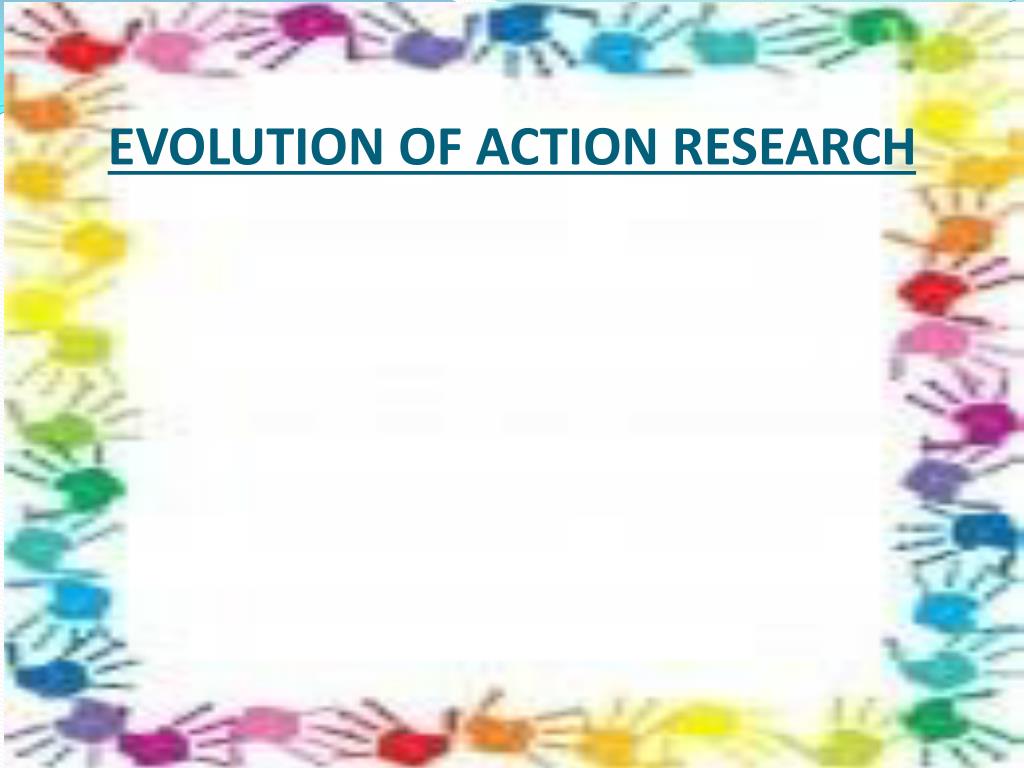 EVOLUTION OF ACTION RESEARCH